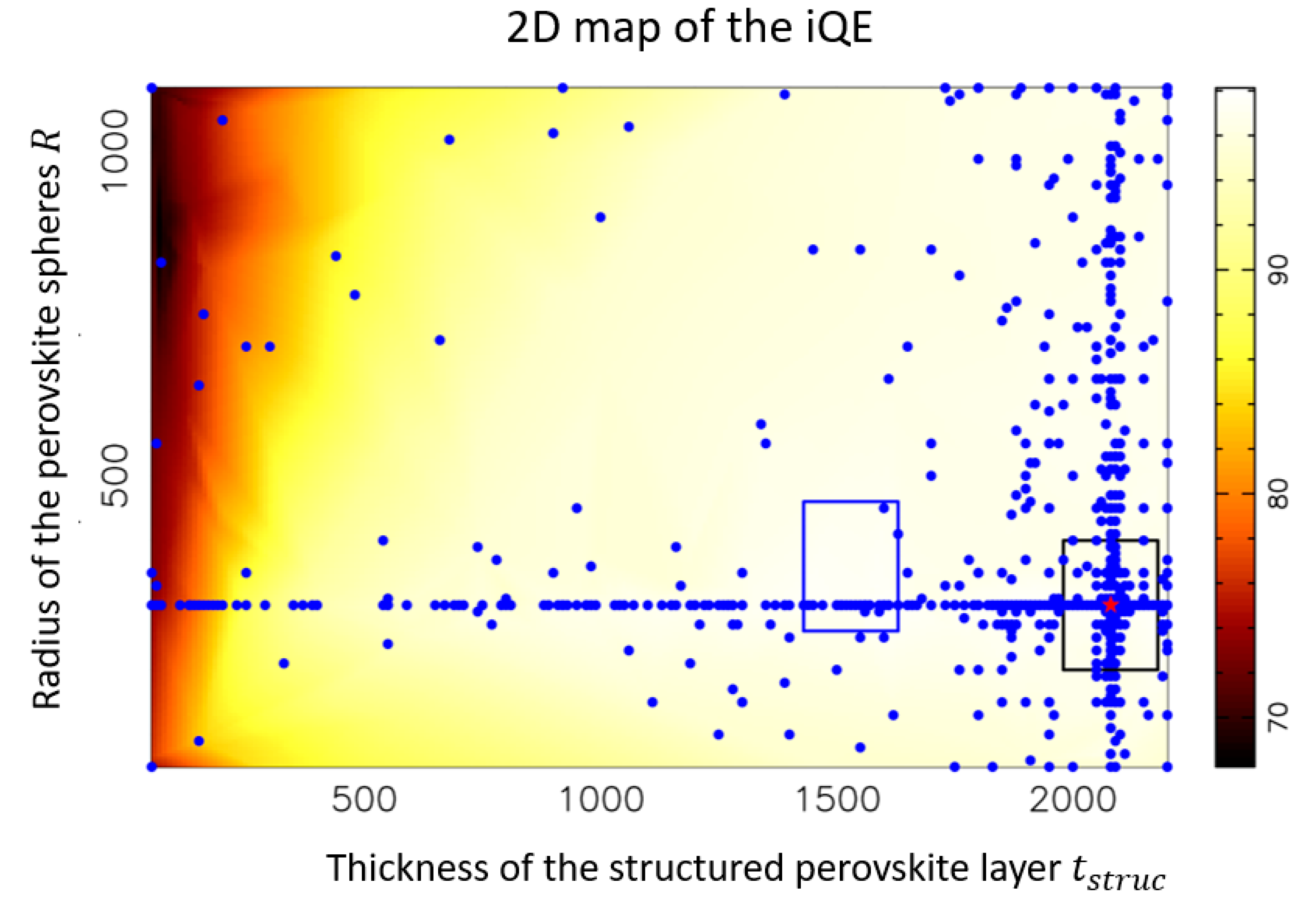 2D map of the iQE

Radius of the perovskite spheres $R$

1000

500

500 1000 1500 2000

Thickness of the structured perovskite layer $t_{struc}$

90

80

70